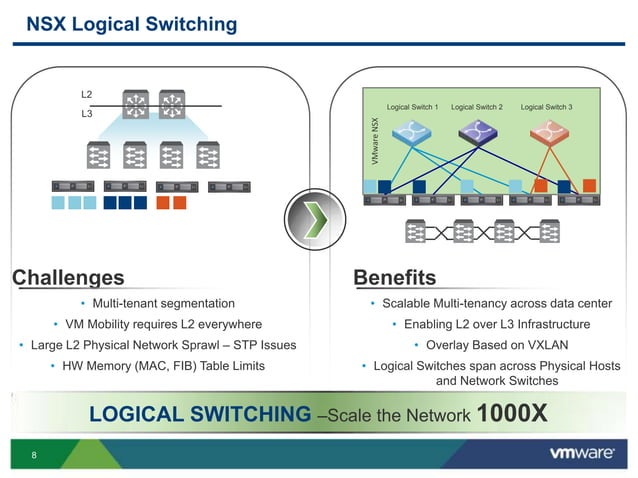 NSX Logical Switching

L2
L3

Challenges
• Multi-tenant segmentation
• VM Mobility requires L2 everywhere
• Large L2 Physical Network Sprawl – STP Issues
• HW Memory (MAC, FIB) Table Limits

VMware NSX
Logical Switch 1
Logical Switch 2
Logical Switch 3

Benefits
• Scalable Multi-tenancy across data center
• Enabling L2 over L3 Infrastructure
• Overlay Based on VXLAN
• Logical Switches span across Physical Hosts and Network Switches

LOGICAL SWITCHING –Scale the Network 1000X

8

vmware